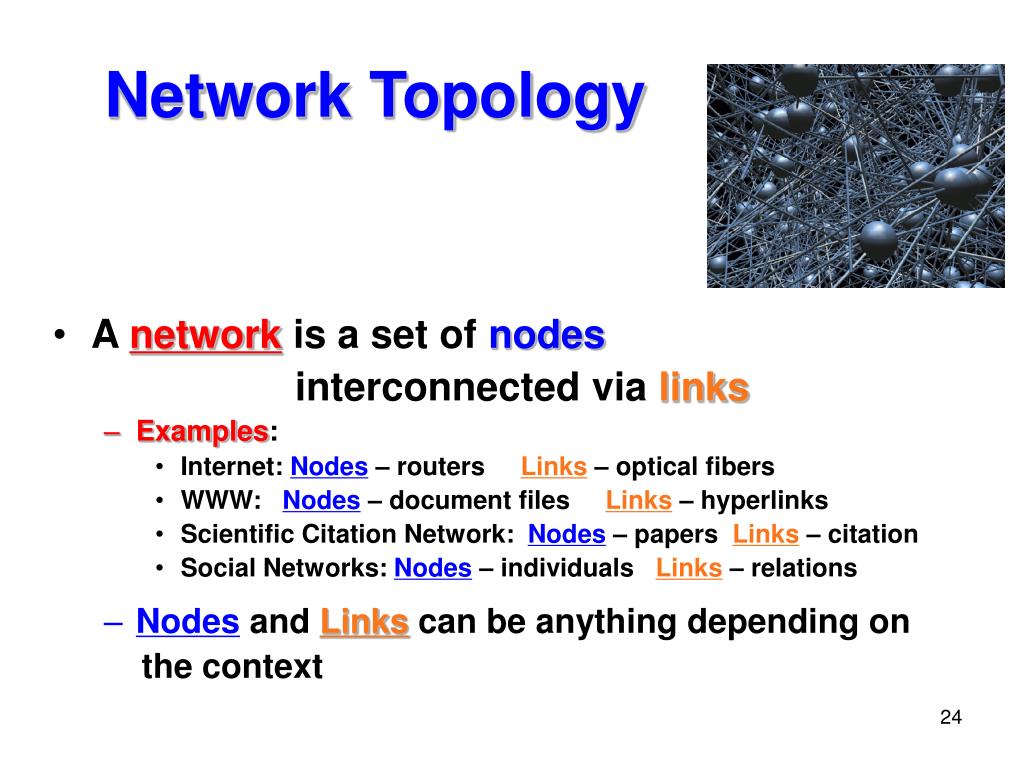 Network Topology

• A network is a set of nodes interconnected via links

– Examples:
• Internet: Nodes – routers Links – optical fibers
• WWW: Nodes – document files Links – hyperlinks
• Scientific Citation Network: Nodes – papers Links – citation
• Social Networks: Nodes – individuals Links – relations

– Nodes and Links can be anything depending on the context

24